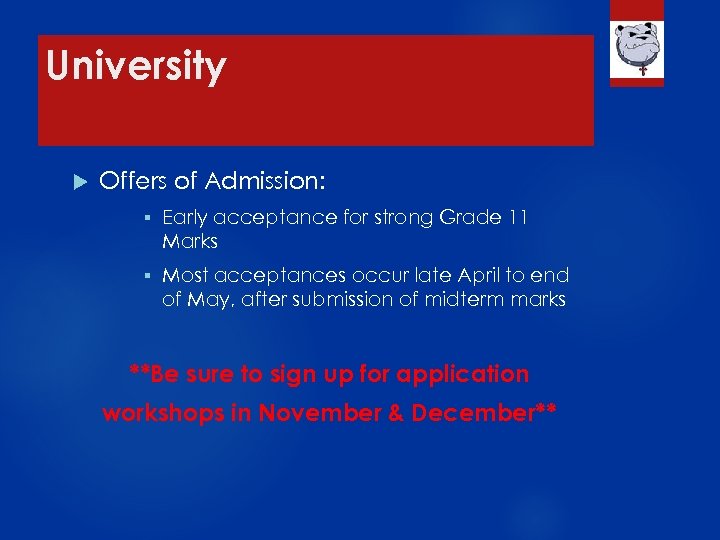 University

Offers of Admission:

Early acceptance for strong Grade 11 Marks

Most acceptances occur late April to end of May, after submission of midterm marks

**Be sure to sign up for application workshops in November & December**